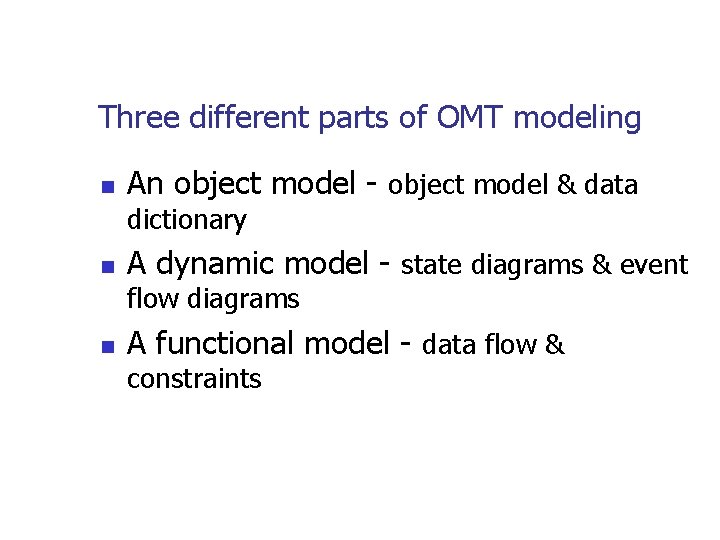 Three different parts of OMT modeling

- An object model - object model & data dictionary
- A dynamic model - state diagrams & event flow diagrams
- A functional model - data flow & constraints